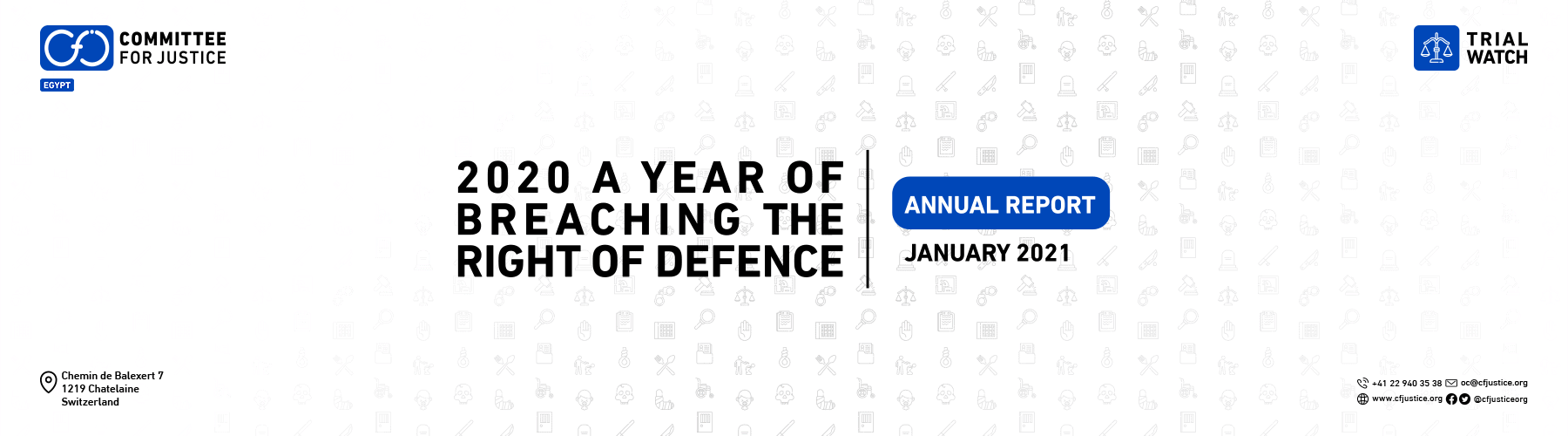 COMMITTEE FOR JUSTICE
EGYPT

TRIAL WATCH

2020 A YEAR OF BREACHING THE RIGHT OF DEFENCE

ANNUAL REPORT

JANUARY 2021

Chemin de Balexert 7
1219 Chatelaine
Switzerland

+41 22 940 35 38 oc@cfjustice.org
www.cfjustice.org @cfjusticeorg